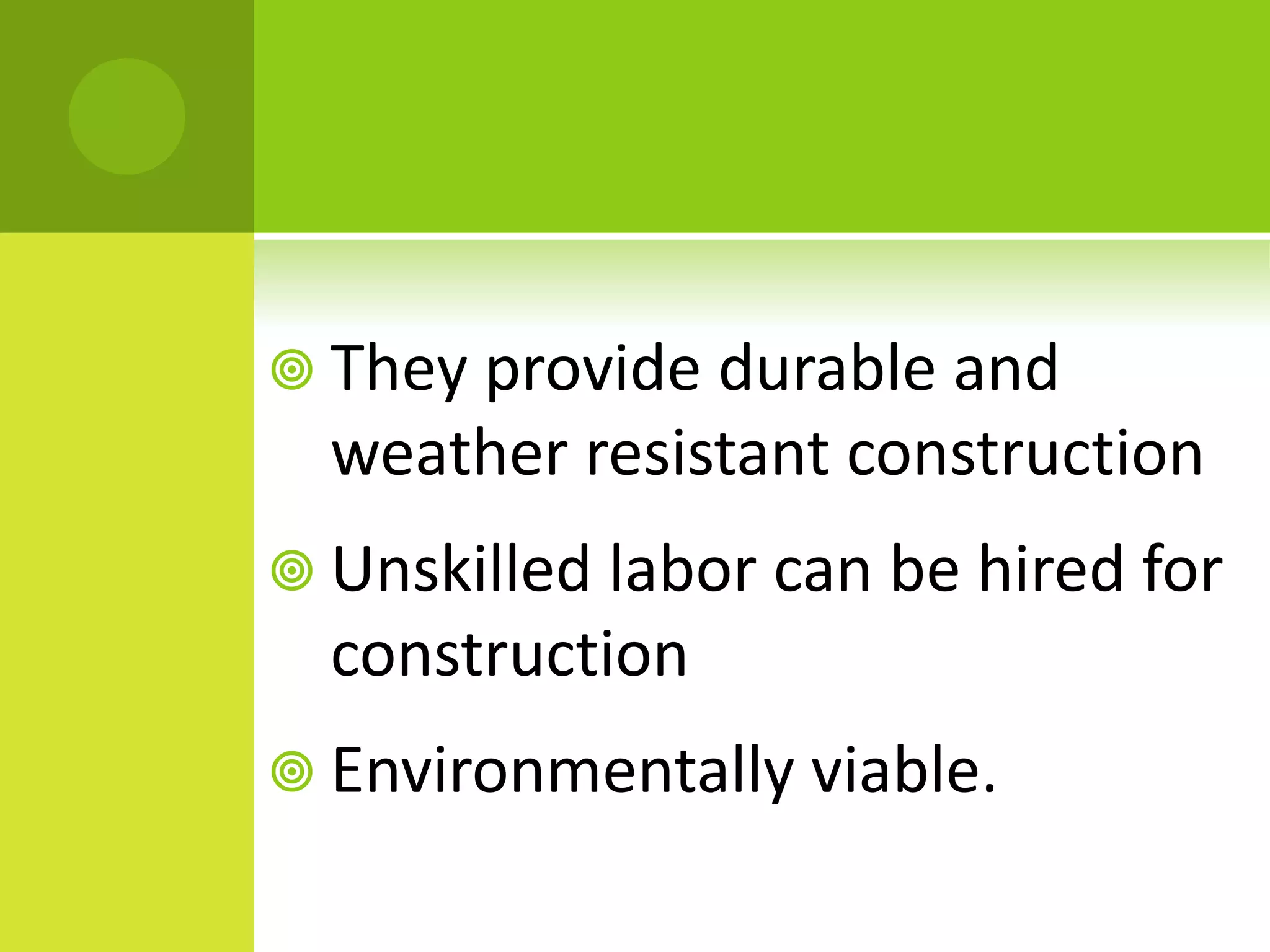 They provide durable and weather resistant construction

Unskilled labor can be hired for construction

Environmentally viable.